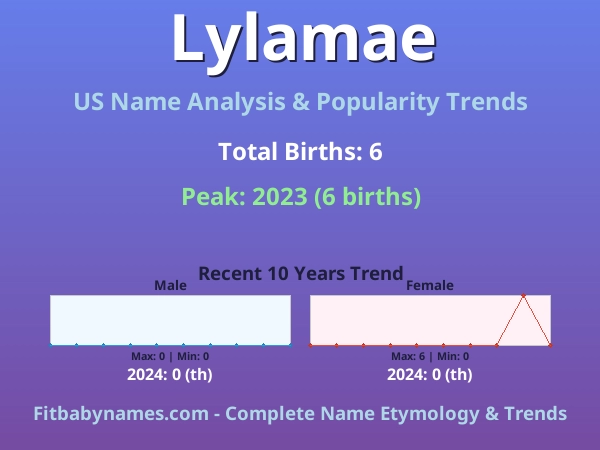 Lylamae

US Name Analysis & Popularity Trends

Total Births: 6

Peak: 2023 (6 births)

Recent 10 Years Trend

Male

Max: 0 | Min: 0

2024: 0 (th)

Female

Max: 6 | Min: 0

2024: 0 (th)

Fitbabynames.com - Complete Name Etymology & Trends